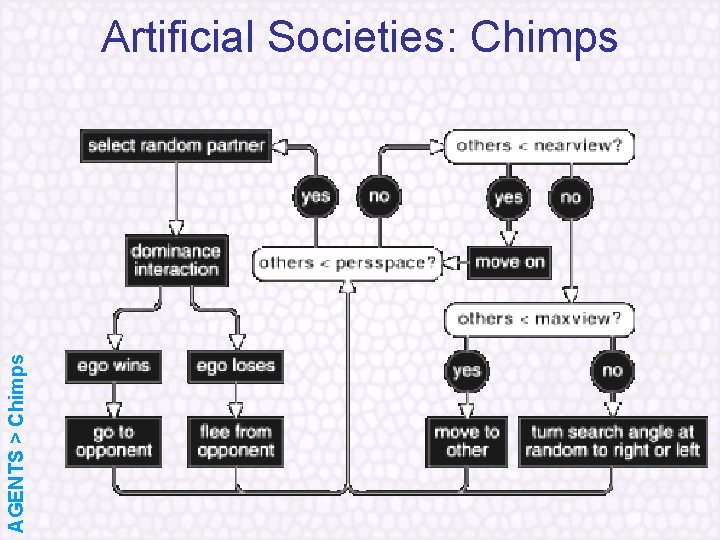 Artificial Societies: Chimps

AGENTS > Chimps

select random partner

yes

no

others < nearview?

yes

no

dominance interaction

others < persspace?

move on

others < maxview?

ego wins

ego loses

yes

no

go to opponent

flee from opponent

move to other

turn search angle at random to right or left